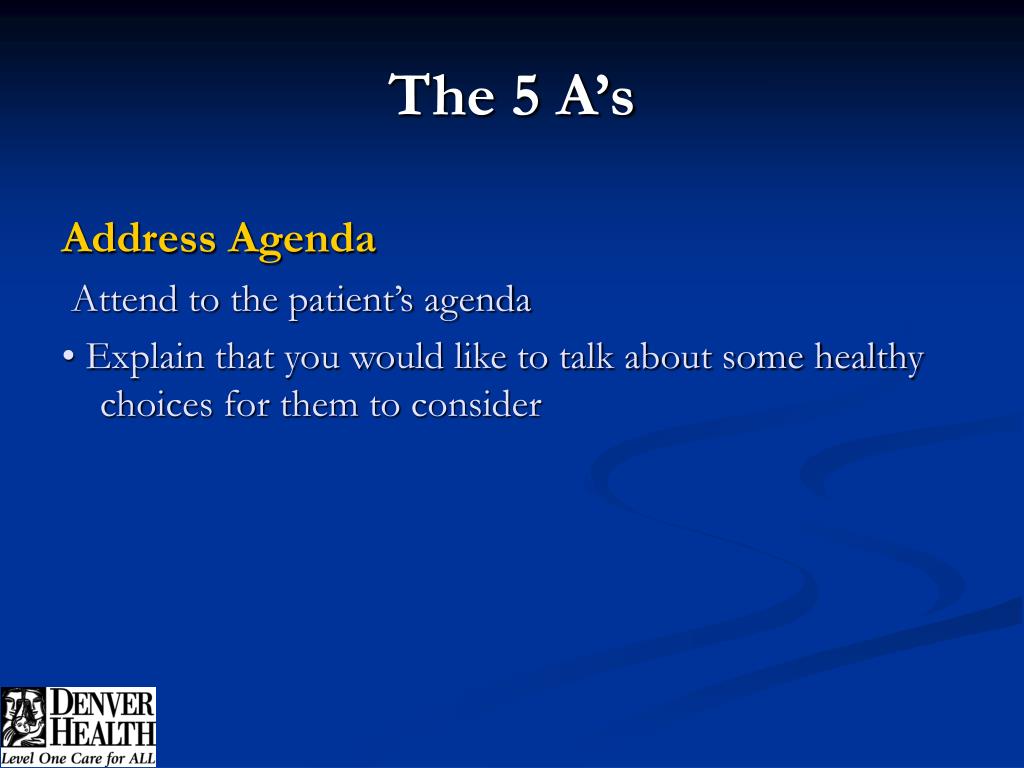 The 5 A’s

Address Agenda

Attend to the patient’s agenda

• Explain that you would like to talk about some healthy choices for them to consider

DENVER HEALTH
Level One Care for ALL